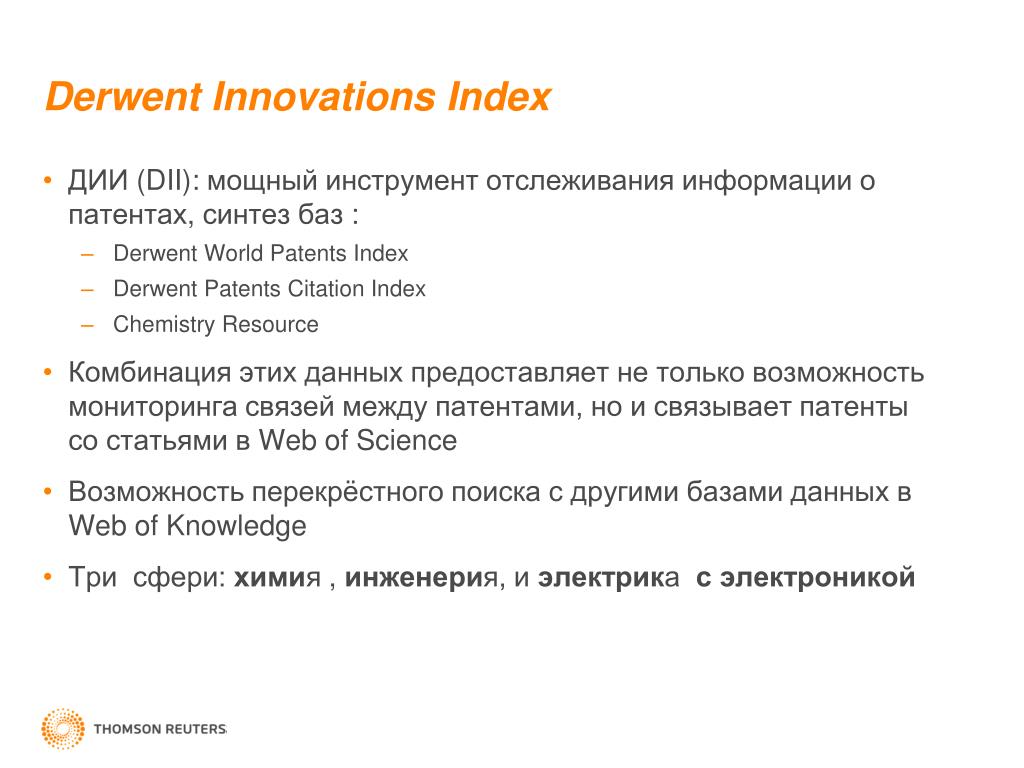 Derwent Innovations Index

• ДИИ (DII): мощный инструмент отслеживания информации о патентах, синтез баз :
– Derwent World Patents Index
– Derwent Patents Citation Index
– Chemistry Resource

• Комбинация этих данных предоставляет не только возможность мониторинга связей между патентами, но и связывает патенты со статьями в Web of Science

• Возможность перекрёстного поиска с другими базами данных в Web of Knowledge

• Три сфери: химия , инженерия, и электрика с электроникой

THOMSON REUTERS